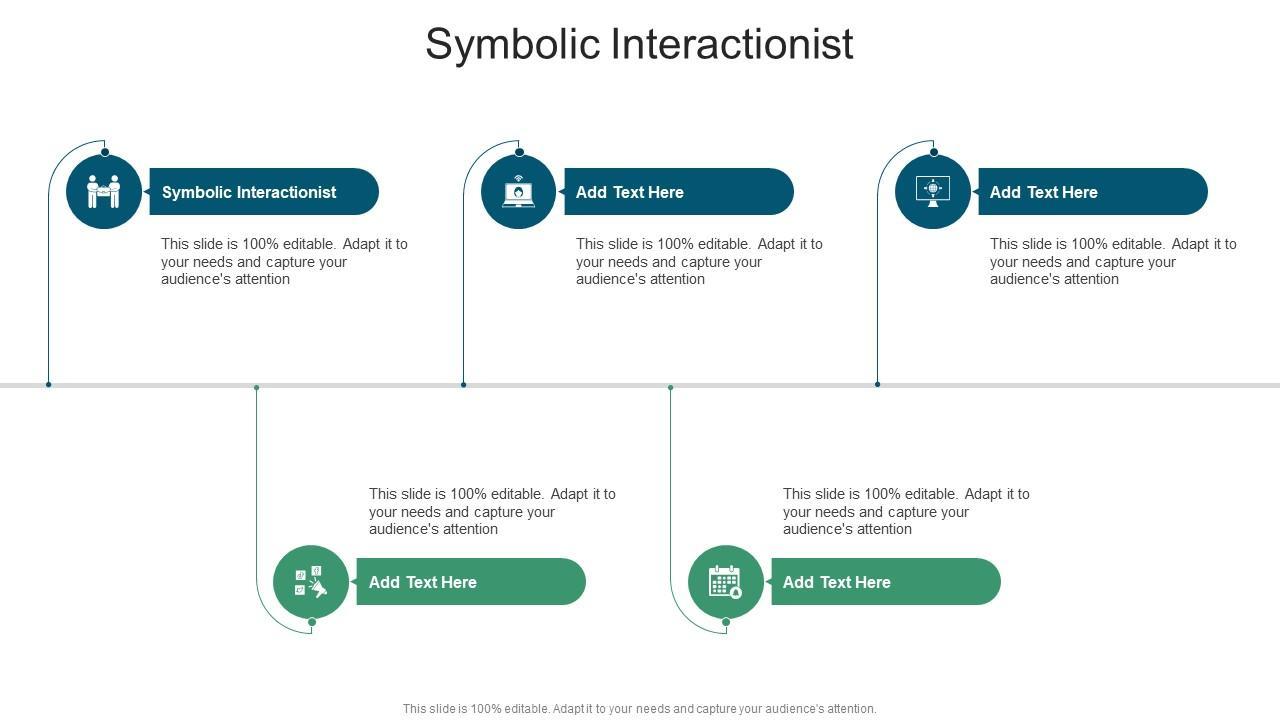 Symbolic Interactionist

Symbolic Interactionist

This slide is 100% editable. Adapt it to your needs and capture your audience's attention

Add Text Here

This slide is 100% editable. Adapt it to your needs and capture your audience's attention

Add Text Here

This slide is 100% editable. Adapt it to your needs and capture your audience's attention

This slide is 100% editable. Adapt it to your needs and capture your audience's attention

Add Text Here

This slide is 100% editable. Adapt it to your needs and capture your audience's attention

Add Text Here

This slide is 100% editable. Adapt it to your needs and capture your audience's attention.